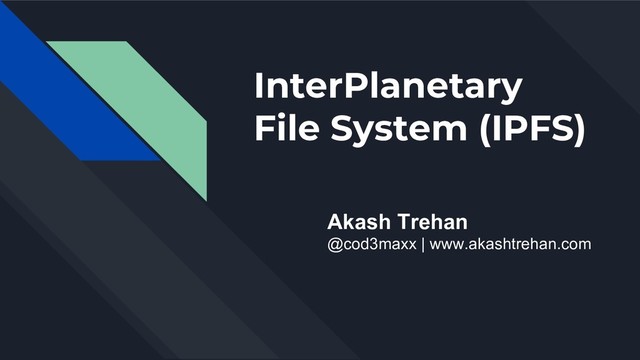 InterPlanetary File System (IPFS)

Akash Trehan
@cod3maxx | www.akashtrehan.com